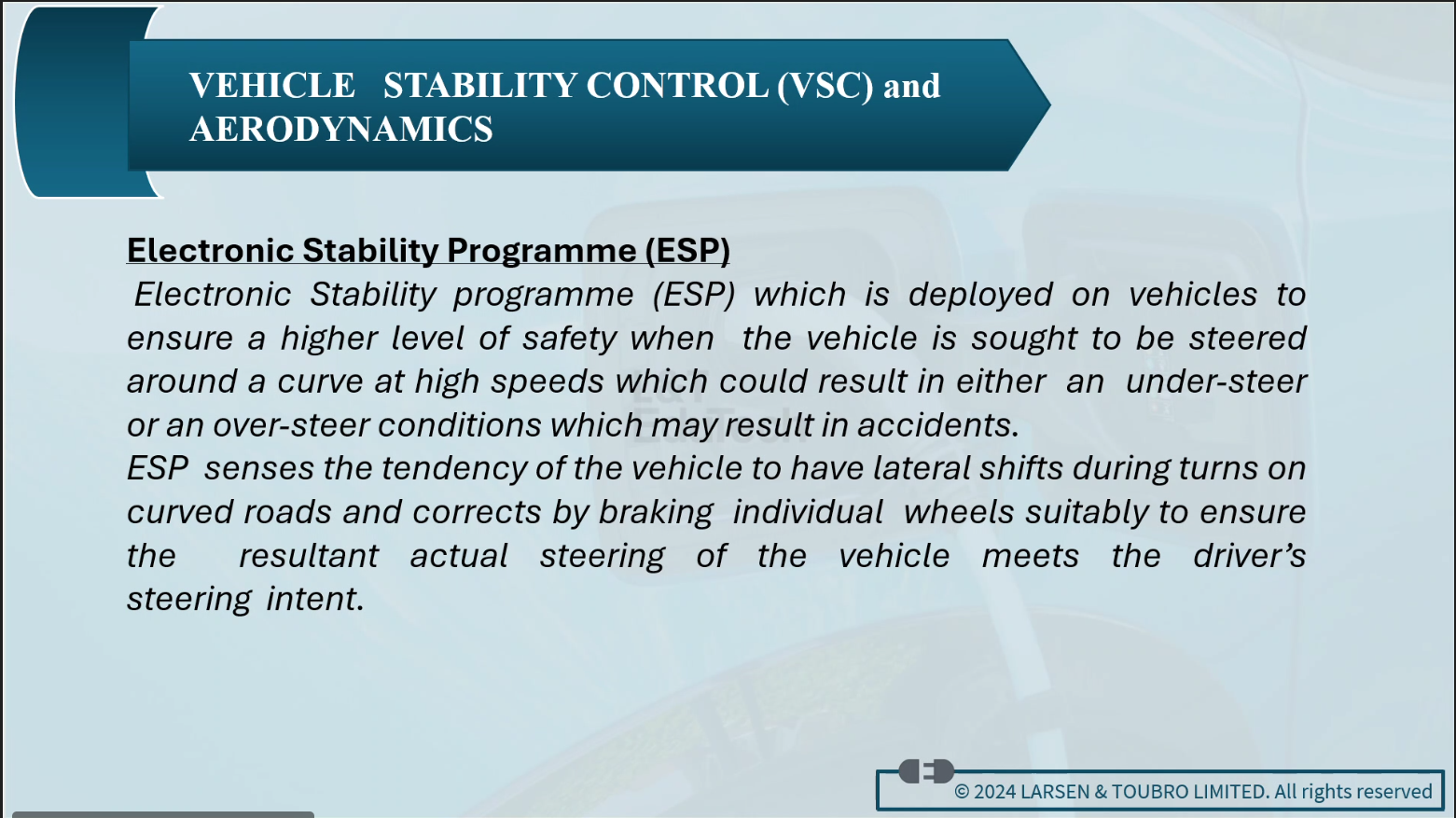 VEHICLE STABILITY CONTROL (VSC) and AERODYNAMICS

Electronic Stability Programme (ESP)
Electronic Stability programme (ESP) which is deployed on vehicles to ensure a higher level of safety when the vehicle is sought to be steered around a curve at high speeds which could result in either an under-steer or an over-steer conditions which may result in accidents.
ESP senses the tendency of the vehicle to have lateral shifts during turns on curved roads and corrects by braking individual wheels suitably to ensure the resultant actual steering of the vehicle meets the driver's steering intent.

© 2024 LARSEN & TOUBRO LIMITED. All rights reserved